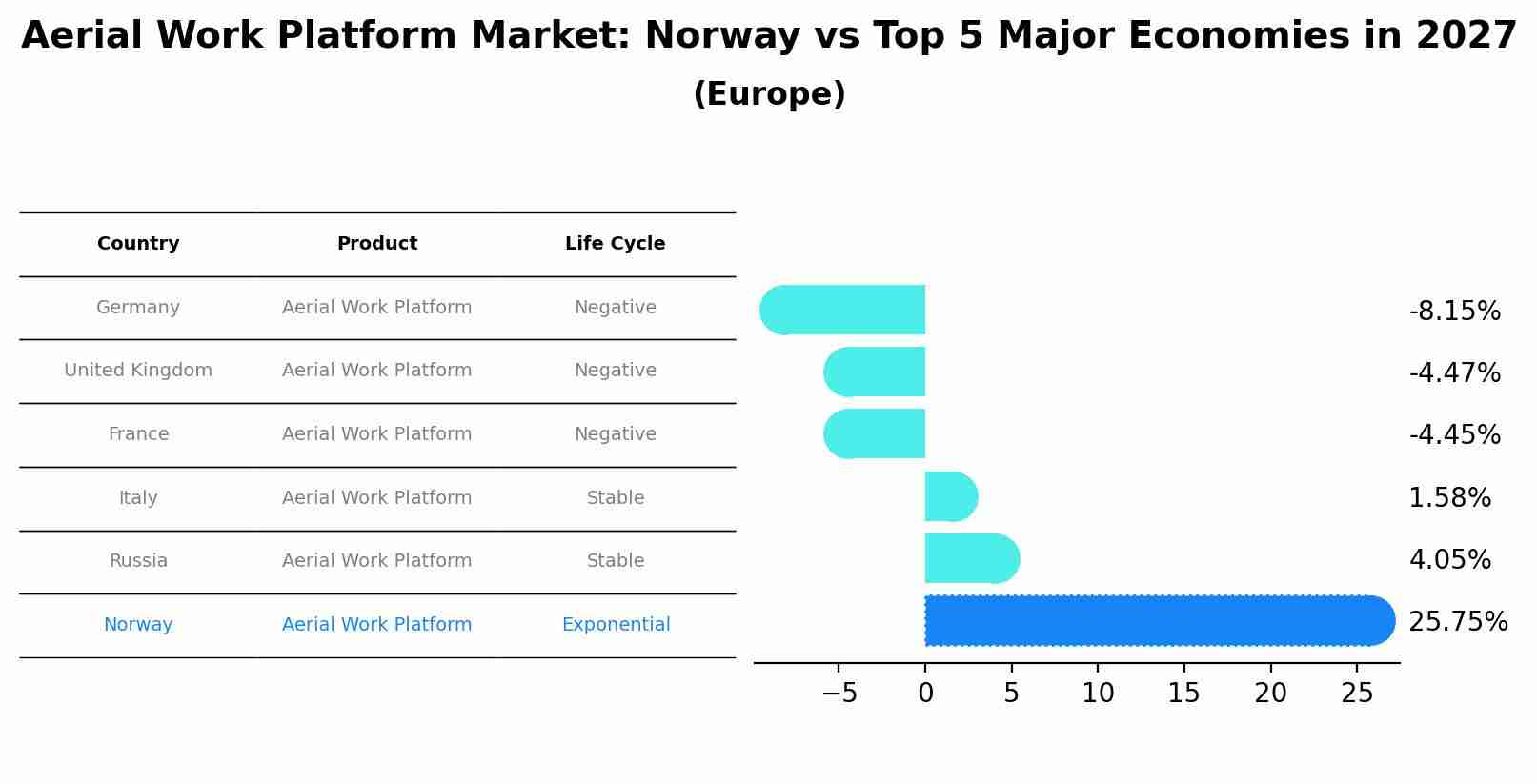 Aerial Work Platform Market: Norway vs Top 5 Major Economies in 2027
(Europe)

| Country | Product | Life Cycle |
|---|---|---|
| Germany | Aerial Work Platform | Negative |
| United Kingdom | Aerial Work Platform | Negative |
| France | Aerial Work Platform | Negative |
| Italy | Aerial Work Platform | Stable |
| Russia | Aerial Work Platform | Stable |
| Norway | Aerial Work Platform | Exponential |

-8.15%
-4.47%
-4.45%
1.58%
4.05%
25.75%

−5 0 5 10 15 20 25